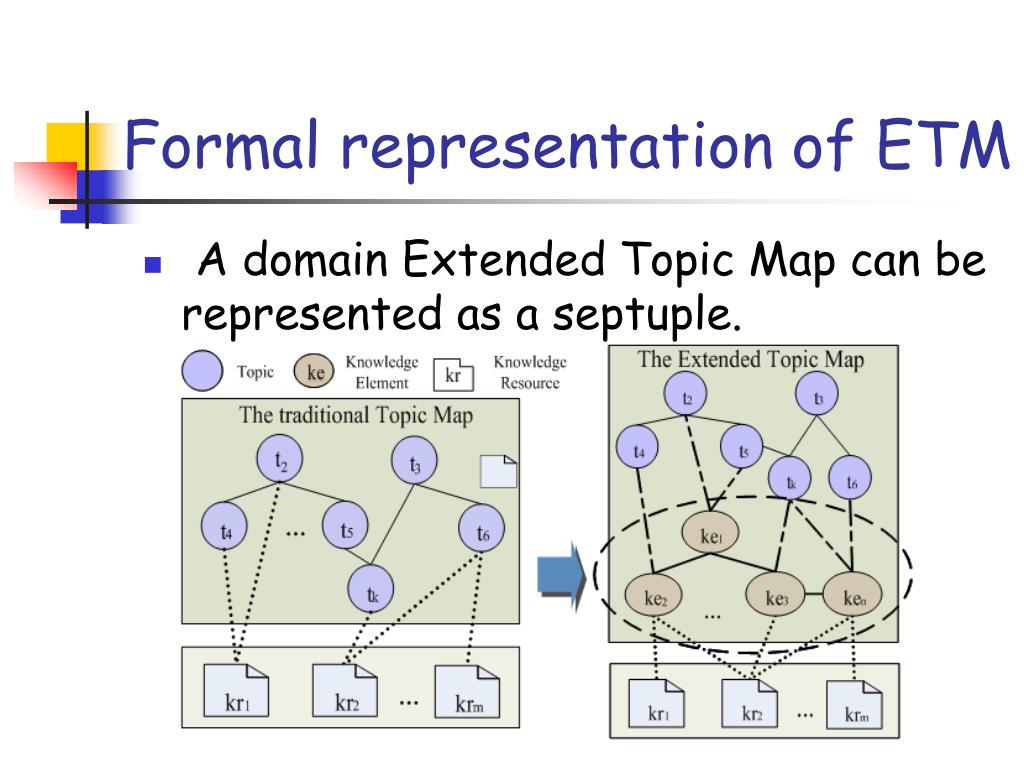 Formal representation of ETM

A domain Extended Topic Map can be represented as a septuple.

Topic ke Knowledge Element kr Knowledge Resource

The traditional Topic Map

$t_2$ $t_3$ $t_4$ ... $t_5$ $t_6$ $t_k$

$kr_1$ $kr_2$ ... $kr_m$

The Extended Topic Map

$t_2$ $t_3$ $t_4$ $t_5$ $t_k$ $t_6$

$ke_1$ $ke_2$ ... $ke_3$ $ke_n$

$kr_1$ $kr_2$ ... $kr_m$